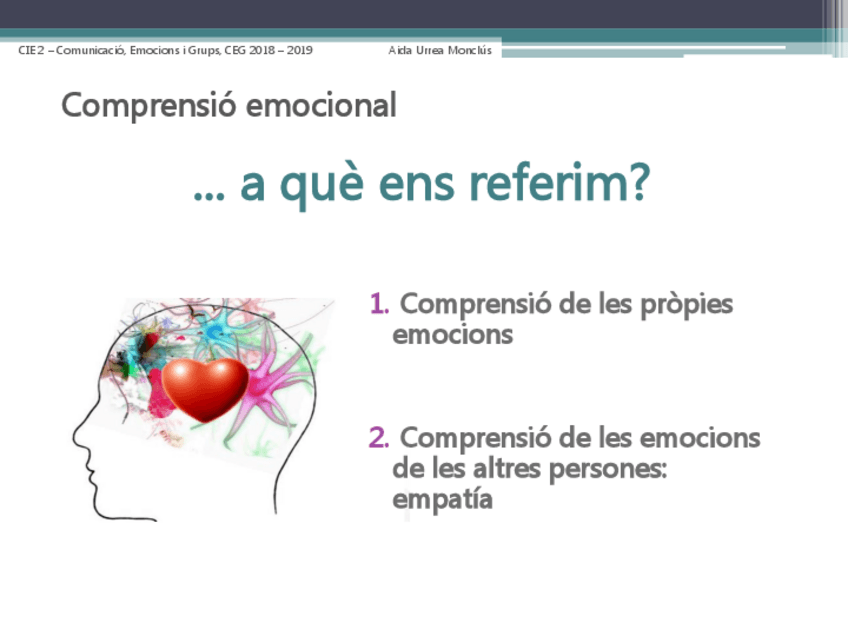 CIE2 – Comunicació, Emocions i Grups, CEG 2018 – 2019

Aida Urrea Monclús

Comprensió emocional

... a què ens referim?

1. Comprensió de les pròpies emocions

2. Comprensió de les emocions de les altres persones: empatía